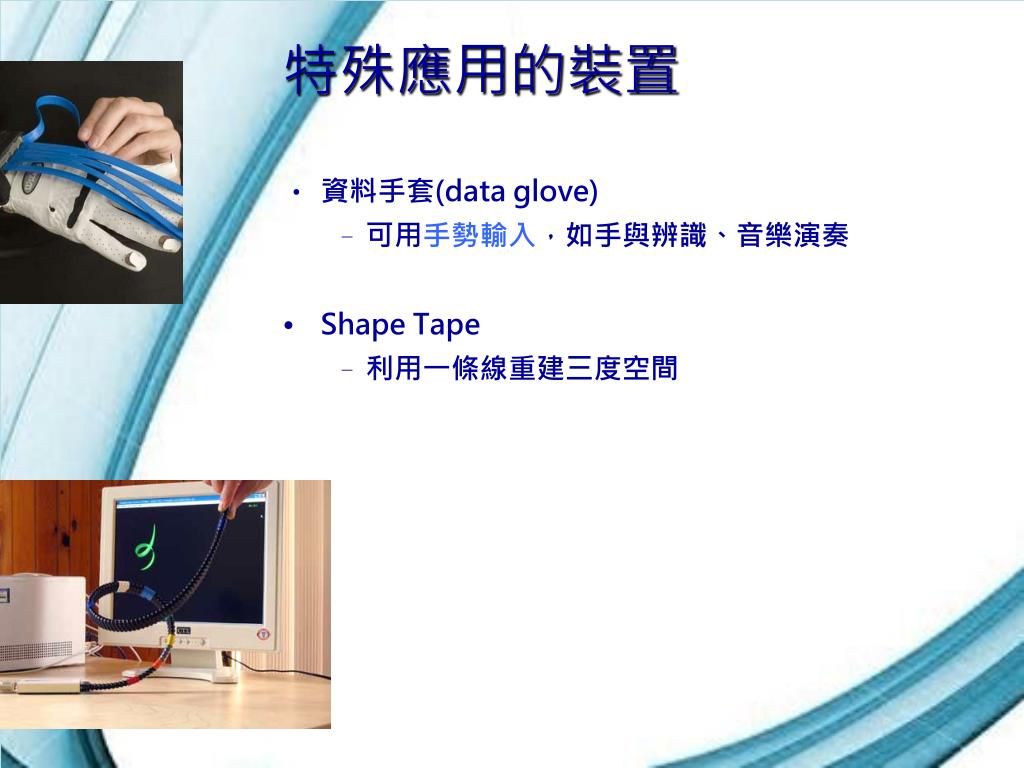 特殊應用的裝置

• 資料手套(data glove)
  – 可用手勢輸入，如手與辨識、音樂演奏

• Shape Tape
  – 利用一條線重建三度空間